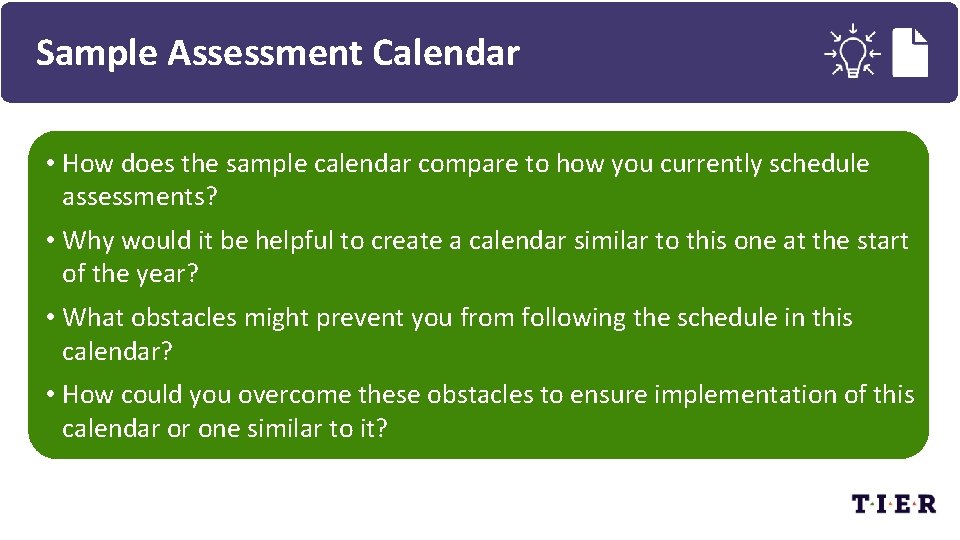 Sample Assessment Calendar

• How does the sample calendar compare to how you currently schedule assessments?

• Why would it be helpful to create a calendar similar to this one at the start of the year?

• What obstacles might prevent you from following the schedule in this calendar?

• How could you overcome these obstacles to ensure implementation of this calendar or one similar to it?

T·I·E·R